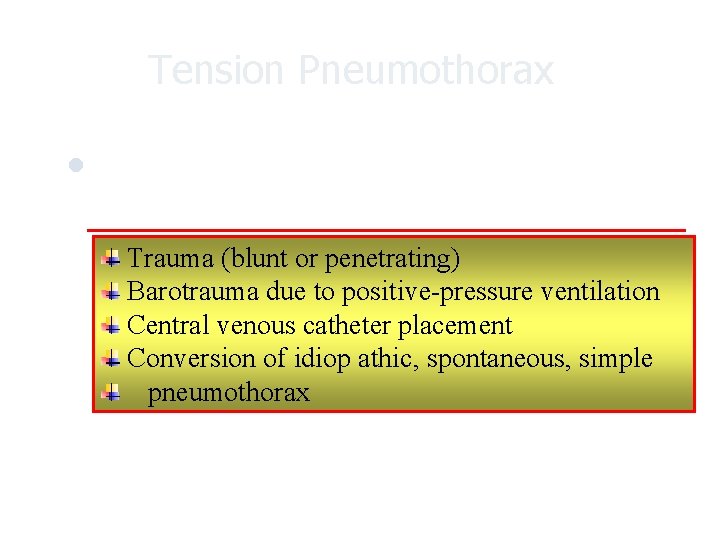 Tension Pneumothorax

Trauma (blunt or penetrating)
Barotrauma due to positive-pressure ventilation
Central venous catheter placement
Conversion of idiop athic, spontaneous, simple
pneumothorax